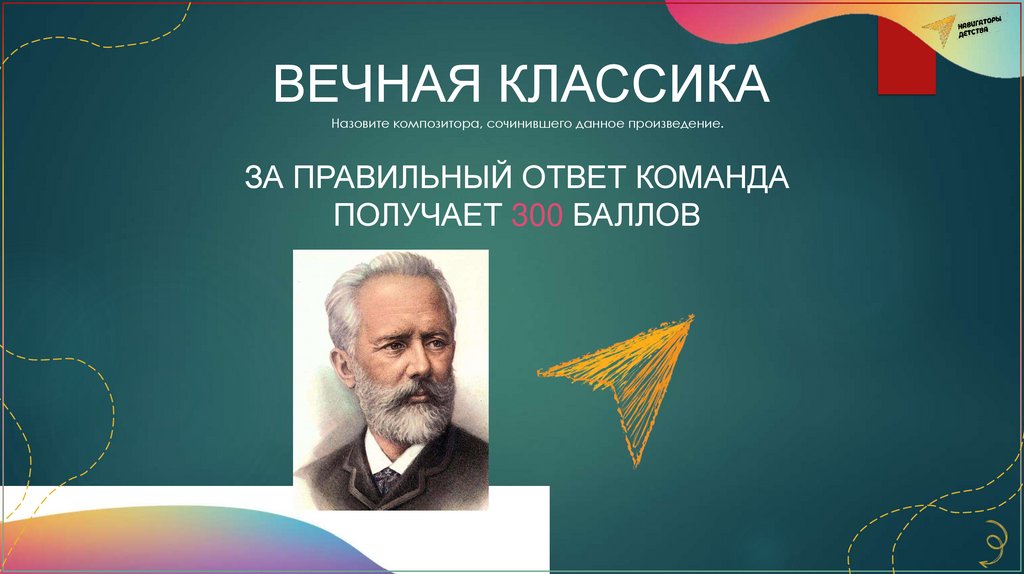 НАВИГАТОРЫ ДЕТСТВА

ВЕЧНАЯ КЛАССИКА

Назовите композитора, сочинившего данное произведение.

ЗА ПРАВИЛЬНЫЙ ОТВЕТ КОМАНДА ПОЛУЧАЕТ 300 БАЛЛОВ